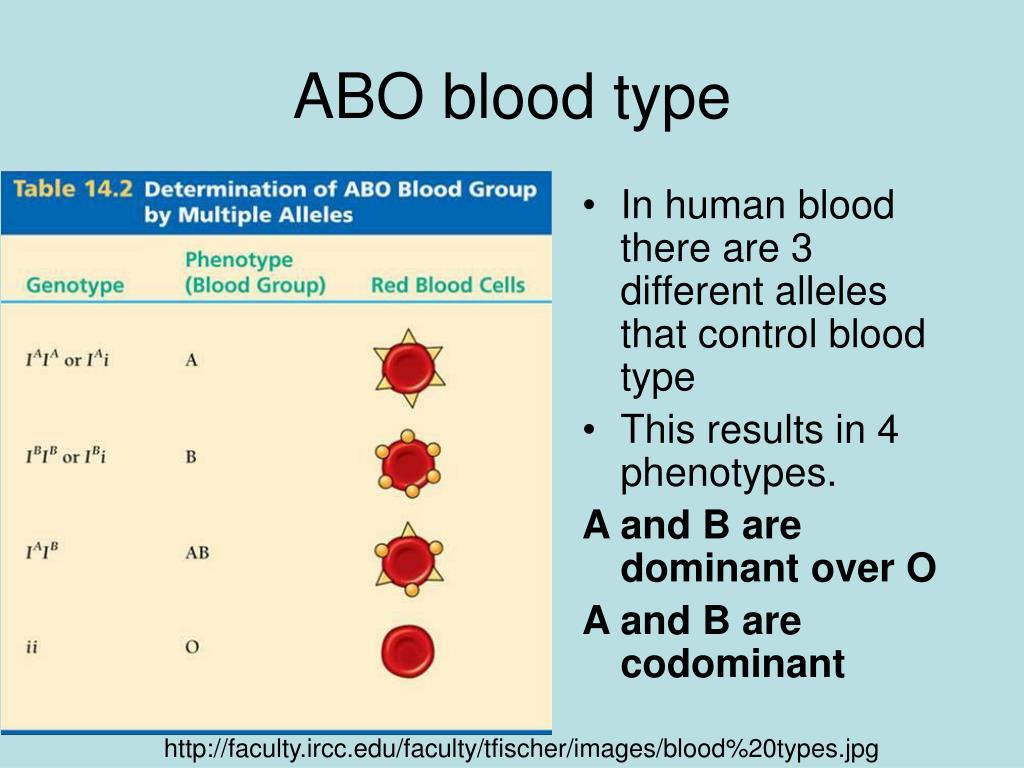 ABO blood type

Table 14.2 Determination of ABO Blood Group by Multiple Alleles

| Genotype | Phenotype (Blood Group) | Red Blood Cells |
|---|---|---|
| $I^AI^A$ or $I^Ai$ | A | |
| $I^BI^B$ or $I^Bi$ | B | |
| $I^AI^B$ | AB | |
| $ii$ | O | |

• In human blood there are 3 different alleles that control blood type

• This results in 4 phenotypes.

A and B are dominant over O

A and B are codominant

http://faculty.ircc.edu/faculty/tfischer/images/blood%20types.jpg